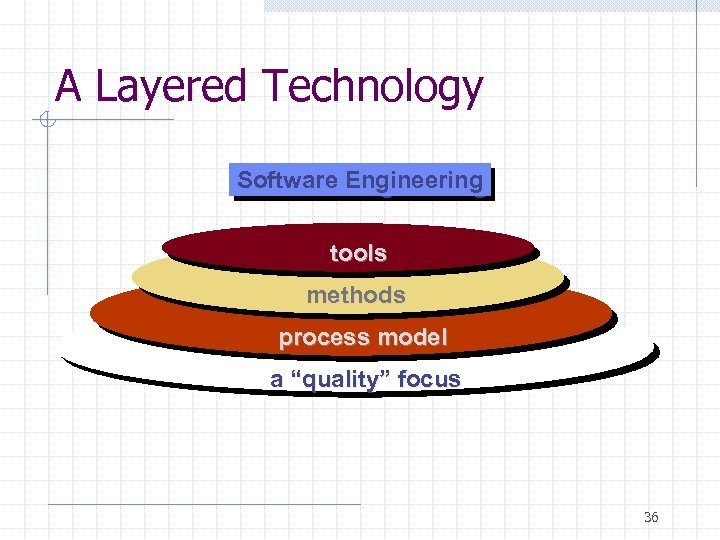 A Layered Technology

Software Engineering

tools

methods

process model

a “quality” focus

36